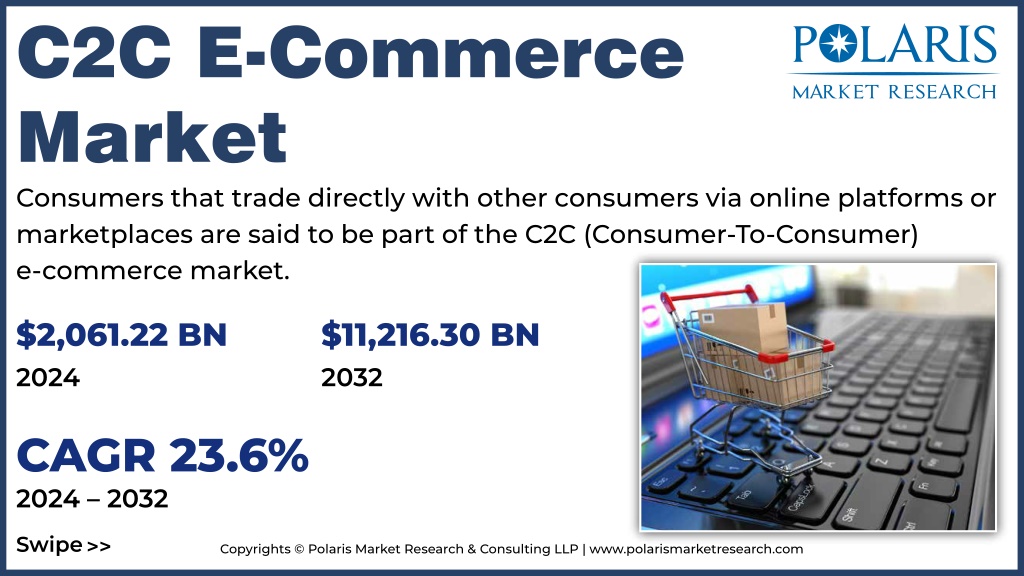 C2C E-Commerce Market

POLARIS
MARKET RESEARCH

Consumers that trade directly with other consumers via online platforms or marketplaces are said to be part of the C2C (Consumer-To-Consumer) e-commerce market.

$2,061.22 BN
2024

$11,216.30 BN
2032

CAGR 23.6%
2024 – 2032

Swipe >>

Copyrights © Polaris Market Research & Consulting LLP | www.polarismarketresearch.com